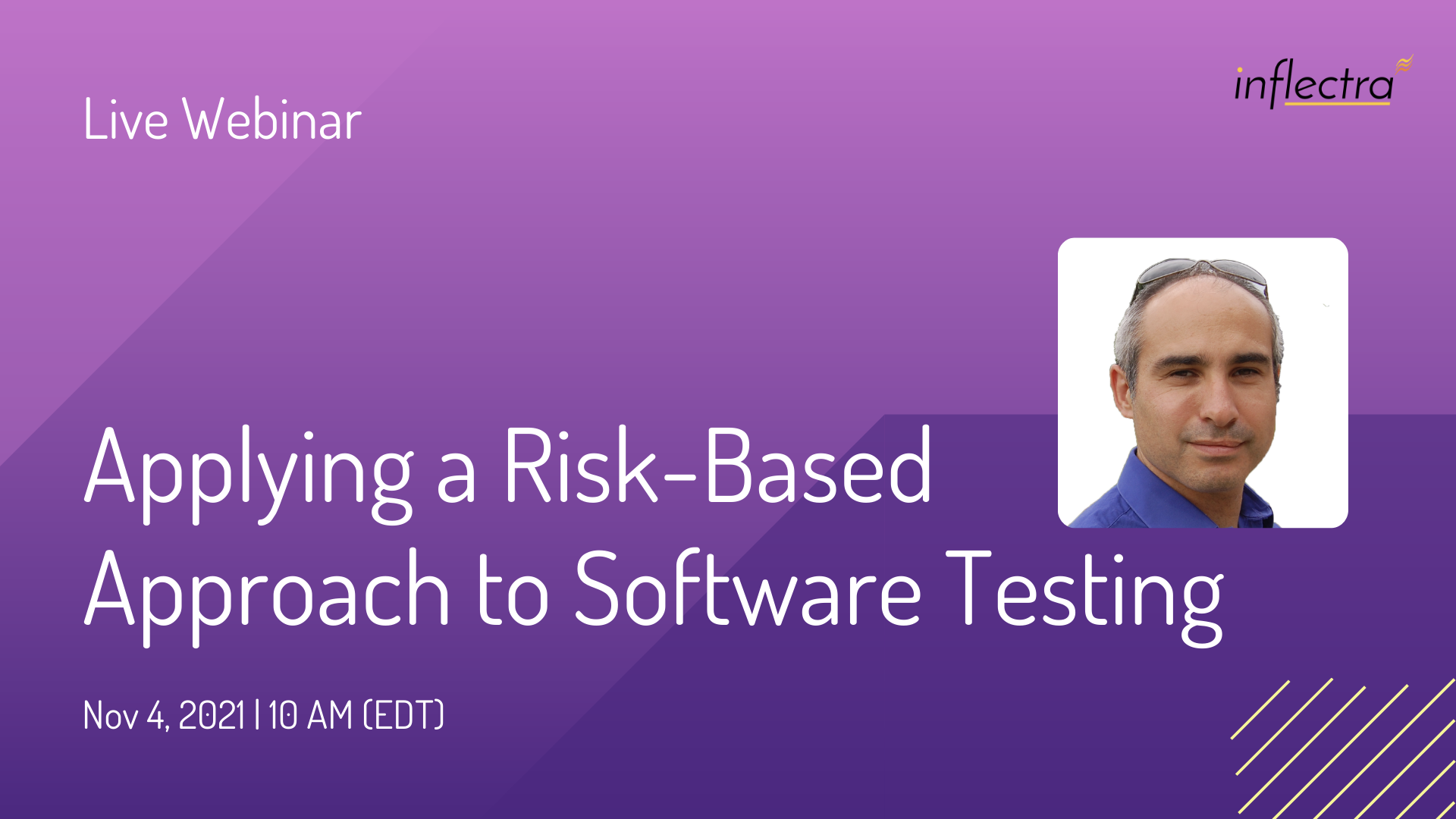 Live Webinar

inflectra

Applying a Risk-Based Approach to Software Testing

Nov 4, 2021 | 10 AM (EDT)